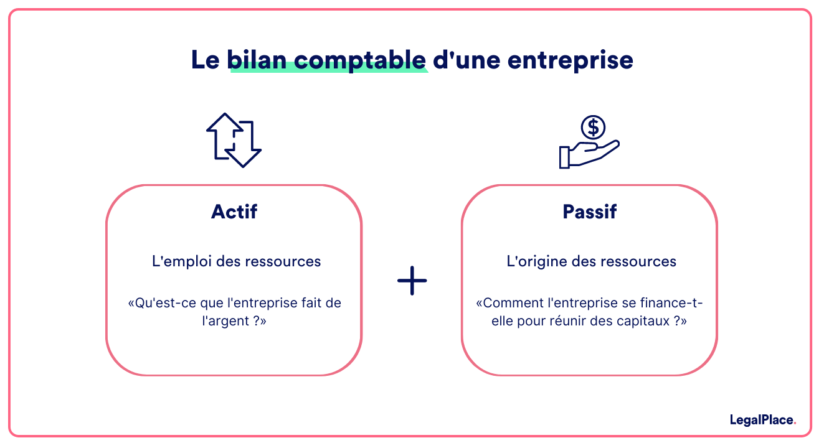 Le bilan comptable d'une entreprise

Actif

L'emploi des ressources

«Qu'est-ce que l'entreprise fait de l'argent ?»

+

Passif

L'origine des ressources

«Comment l'entreprise se finance-t-elle pour réunir des capitaux ?»

LegalPlace.